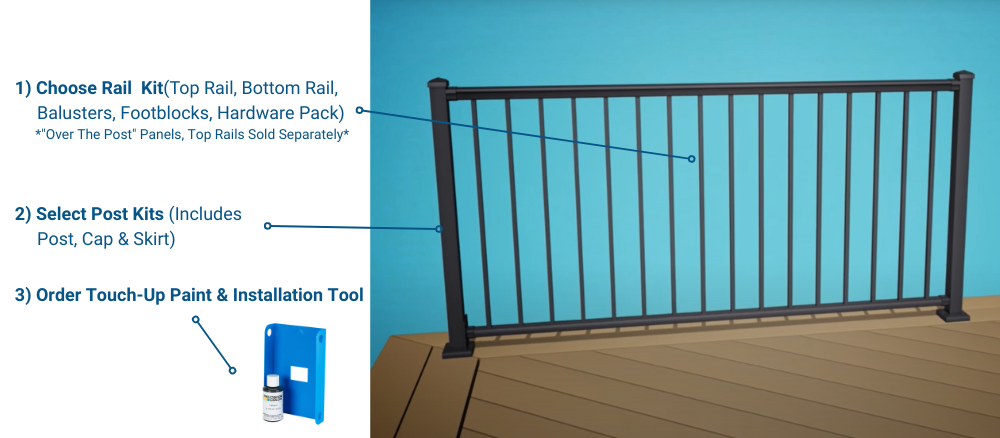 1) Choose Rail Kit(Top Rail, Bottom Rail, Balusters, Footblocks, Hardware Pack)
*"Over The Post" Panels, Top Rails Sold Separately*

2) Select Post Kits (Includes Post, Cap & Skirt)

3) Order Touch-Up Paint & Installation Tool